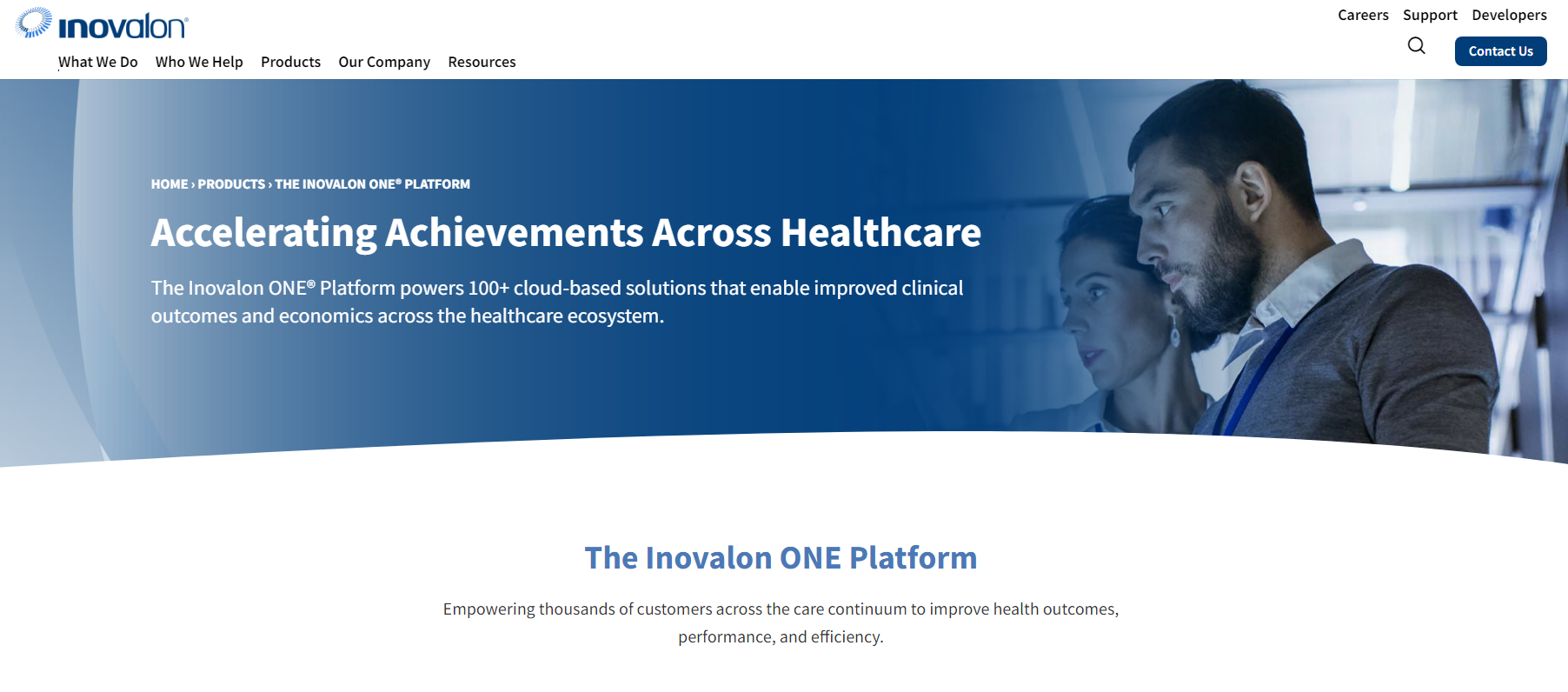 inovalon®

Careers Support Developers

What We Do Who We Help Products Our Company Resources

Contact Us

HOME › PRODUCTS › THE INOVALON ONE® PLATFORM

Accelerating Achievements Across Healthcare

The Inovalon ONE® Platform powers 100+ cloud-based solutions that enable improved clinical outcomes and economics across the healthcare ecosystem.

The Inovalon ONE Platform

Empowering thousands of customers across the care continuum to improve health outcomes, performance, and efficiency.